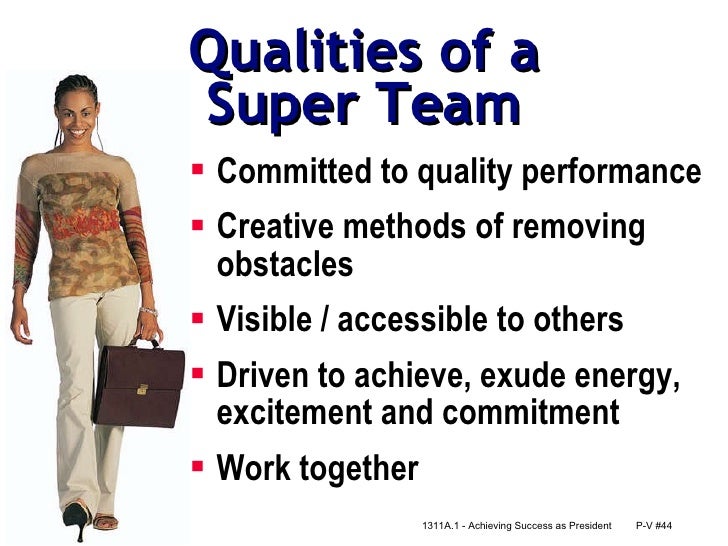 Qualities of a Super Team

- Committed to quality performance
- Creative methods of removing obstacles
- Visible / accessible to others
- Driven to achieve, exude energy, excitement and commitment
- Work together

1311A.1 - Achieving Success as President P-V #44